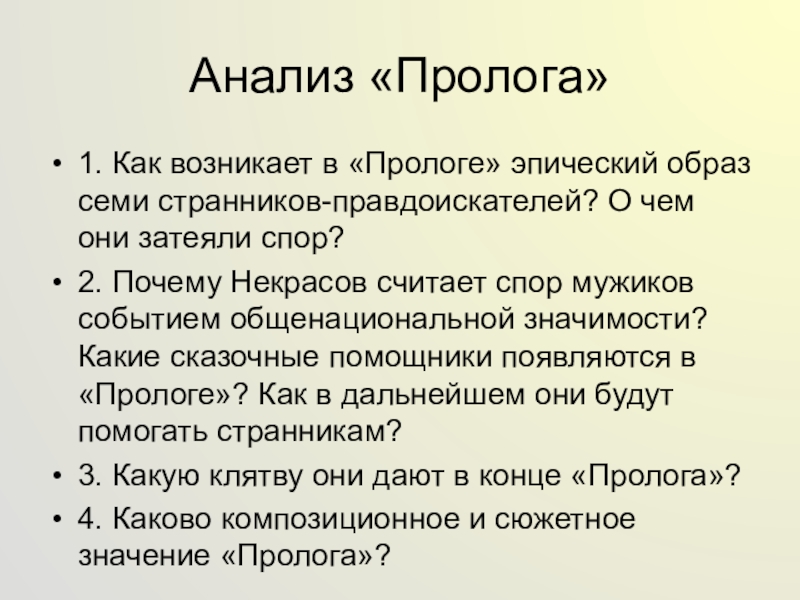 Анализ «Пролога»

• 1. Как возникает в «Прологе» эпический образ семи странников-правдоискателей? О чем они затеяли спор?

• 2. Почему Некрасов считает спор мужиков событием общенациональной значимости? Какие сказочные помощники появляются в «Прологе»? Как в дальнейшем они будут помогать странникам?

• 3. Какую клятву они дают в конце «Пролога»?

• 4. Каково композиционное и сюжетное значение «Пролога»?